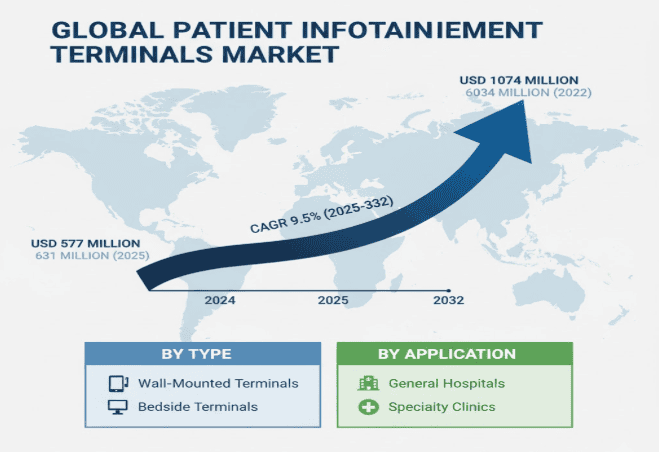 GLOBAL PATIENT INFOTAINIEMENT TERMINALS MARKET

USD 1074 MILLION
6034 MILLION (2022)

CAGR 9.5% (2025-332)

USD 577 MILLION
631 MILLION (2025)

2024
2025
2032

BY TYPE
Wall-Mounted Terminals
Bedside Terminals

BY APPLICATION
General Hospitals
Specialty Clinics